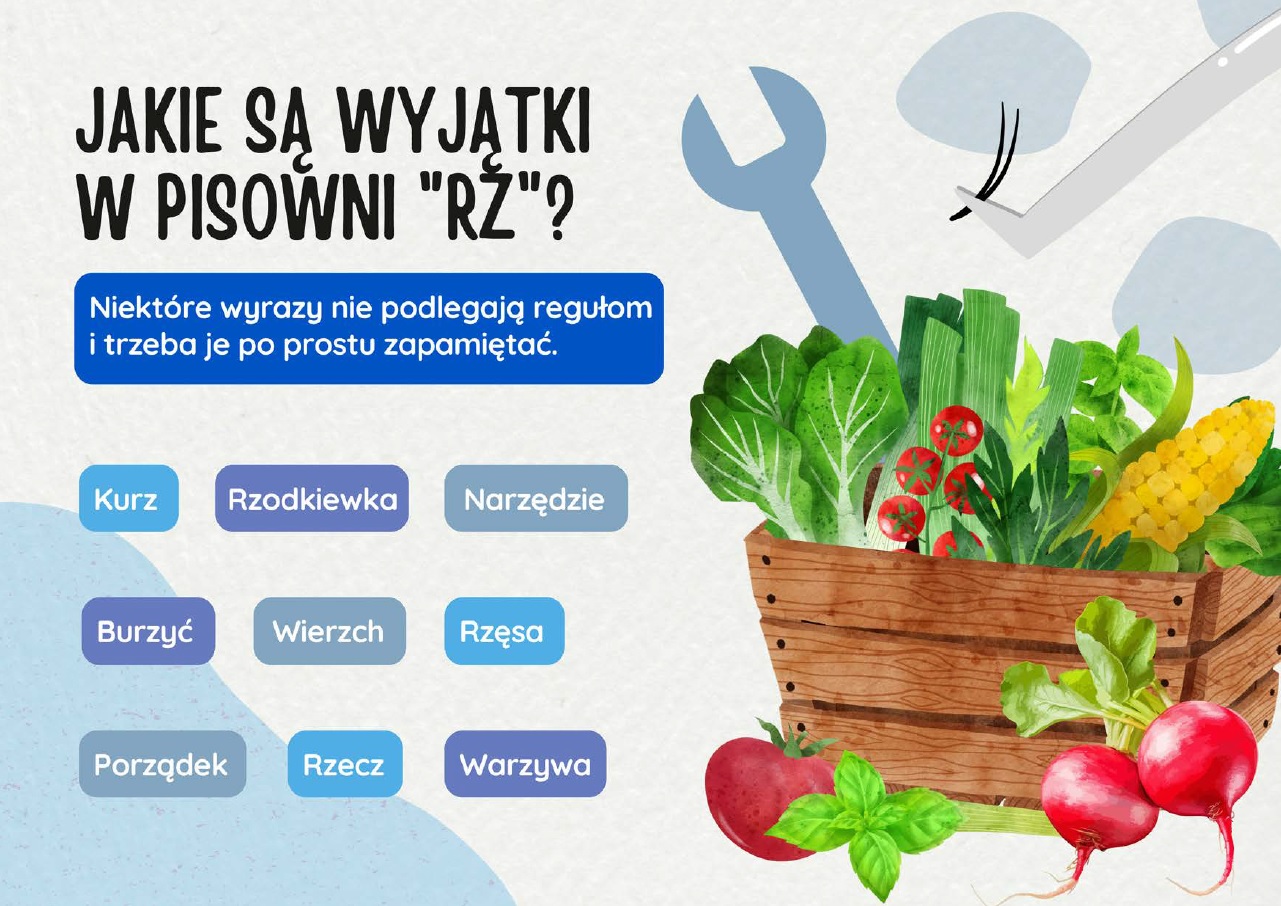 JAKIE SĄ WYJĄTKI W PISOWNI "RZ"?

Niektóre wyrazy nie podlegają regułom i trzeba je po prostu zapamiętać.

Kurz Rzodkiewka Narzędzie

Burzyć Wierzch Rzęsa

Porządek Rzecz Warzywa